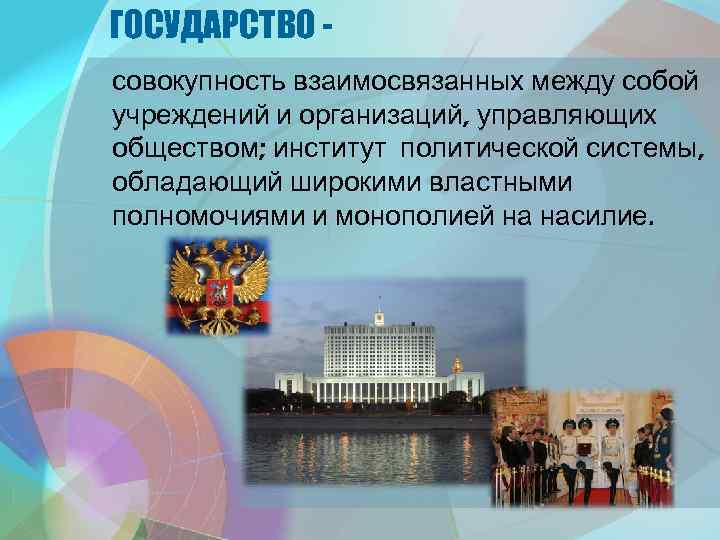 ГОСУДАРСТВО -

совокупность взаимосвязанных между собой учреждений и организаций, управляющих обществом; институт политической системы, обладающий широкими властными полномочиями и монополией на насилие.